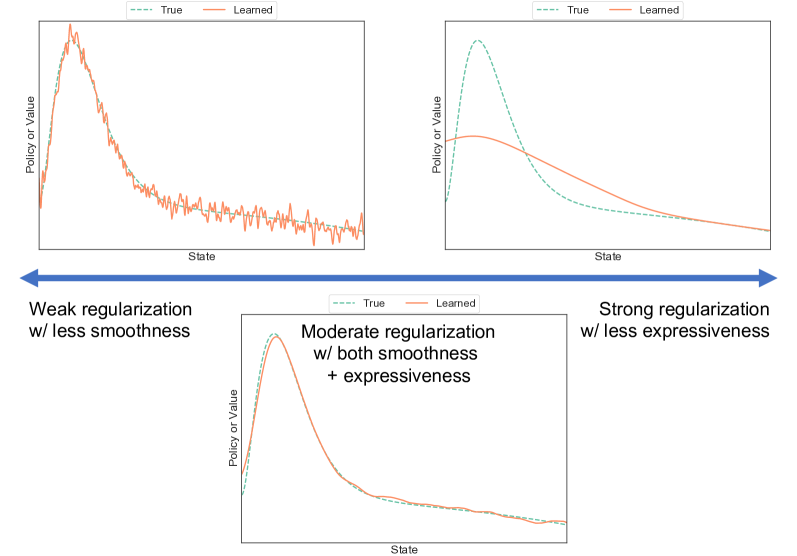 True Learned

Policy or Value

State

True Learned

Policy or Value

State

Weak regularization w/ less smoothness

Strong regularization w/ less expressiveness

True Learned

Moderate regularization w/ both smoothness + expressiveness

Policy or Value

State